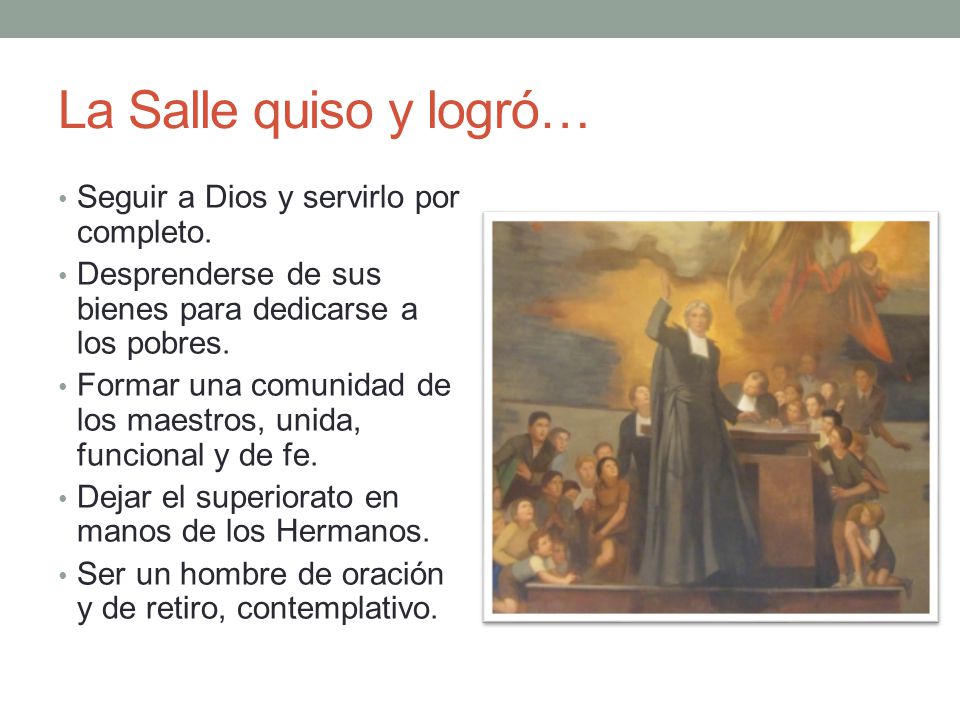 La Salle quiso y logró…

• Seguir a Dios y servirlo por completo.
• Desprenderse de sus bienes para dedicarse a los pobres.
• Formar una comunidad de los maestros, unida, funcional y de fe.
• Dejar el superiorato en manos de los Hermanos.
• Ser un hombre de oración y de retiro, contemplativo.